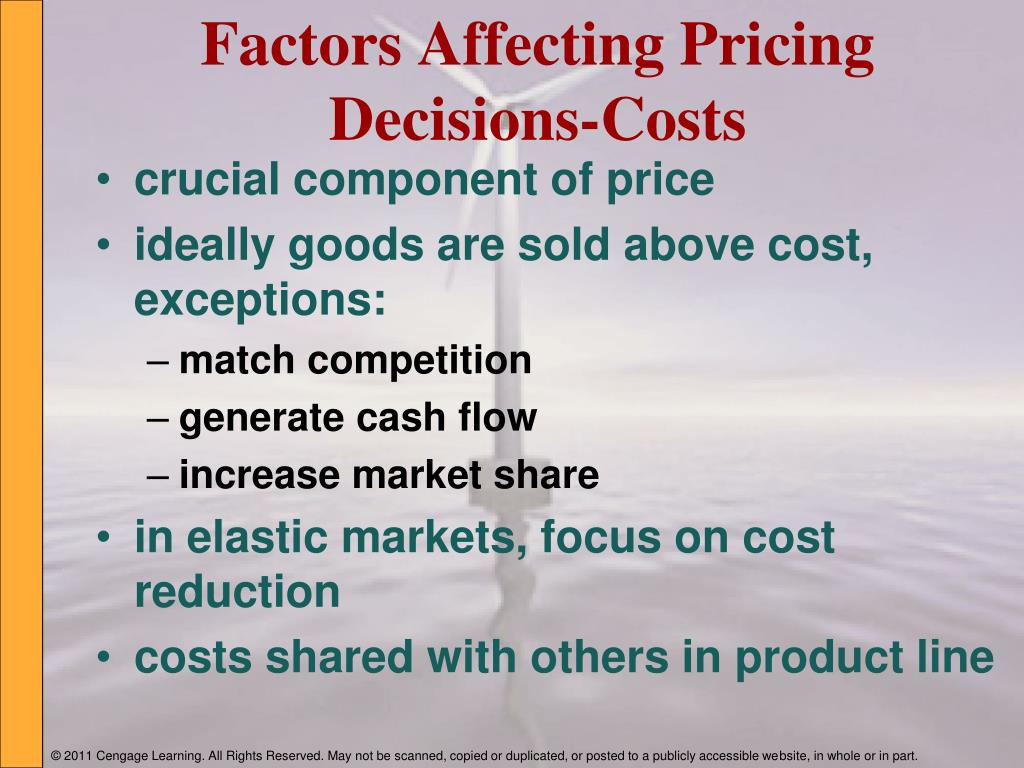 Factors Affecting Pricing Decisions-Costs

• crucial component of price
• ideally goods are sold above cost, exceptions:
– match competition
– generate cash flow
– increase market share
• in elastic markets, focus on cost reduction
• costs shared with others in product line

© 2011 Cengage Learning. All Rights Reserved. May not be scanned, copied or duplicated, or posted to a publicly accessible website, in whole or in part.